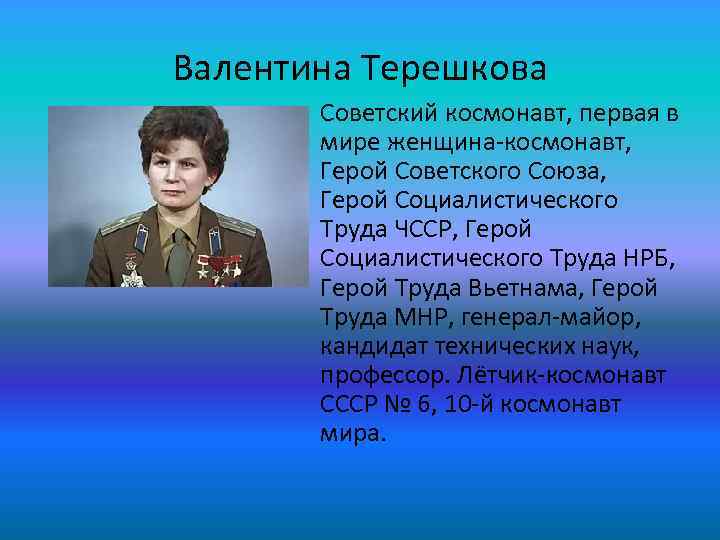 Валентина Терешкова

Советский космонавт, первая в мире женщина-космонавт, Герой Советского Союза, Герой Социалистического Труда ЧССР, Герой Социалистического Труда НРБ, Герой Труда Вьетнама, Герой Труда МНР, генерал-майор, кандидат технических наук, профессор. Лётчик-космонавт СССР № 6, 10-й космонавт мира.